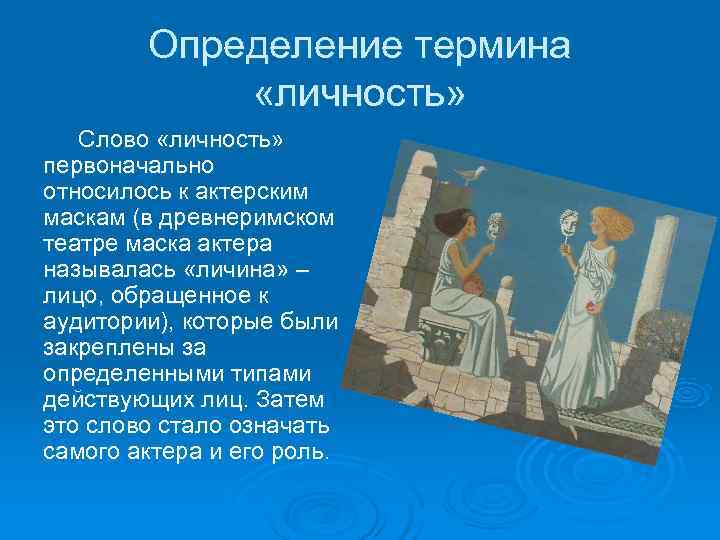 Определение термина «личность»

Слово «личность» первоначально относилось к актерским маскам (в древнеримском театре маска актера называлась «личина» – лицо, обращенное к аудитории), которые были закреплены за определенными типами действующих лиц. Затем это слово стало означать самого актера и его роль.